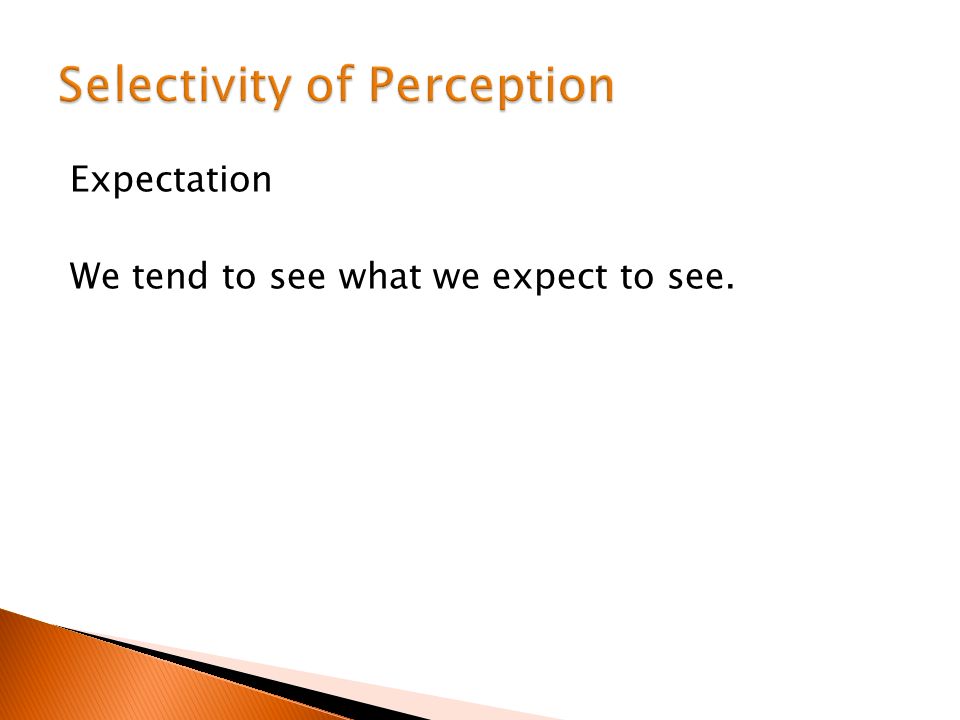 Selectivity of Perception

Expectation

We tend to see what we expect to see.